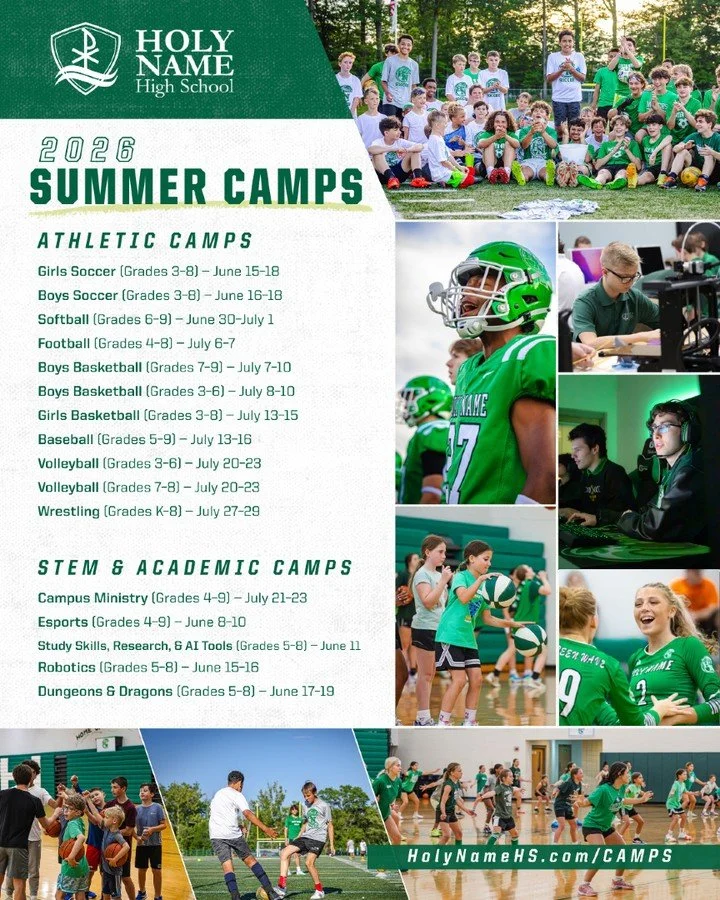 HOLY NAME
High School

2026
SUMMER CAMPS

ATHLETIC CAMPS

Girls Soccer (Grades 3-8) – June 15-18
Boys Soccer (Grades 3-8) – June 16-18
Softball (Grades 6-9) – June 30-July 1
Football (Grades 4-8) – July 6-7
Boys Basketball (Grades 7-9) – July 7-10
Boys Basketball (Grades 3-6) – July 8-10
Girls Basketball (Grades 3-8) – July 13-15
Baseball (Grades 5-9) – July 13-16
Volleyball (Grades 3-6) – July 20-23
Volleyball (Grades 7-8) – July 20-23
Wrestling (Grades K-8) – July 27-29

STEM & ACADEMIC CAMPS

Campus Ministry (Grades 4-9) – July 21-23
Esports (Grades 4-9) – June 8-10
Study Skills, Research, & AI Tools (Grades 5-8) – June 11
Robotics (Grades 5-8) – June 15-16
Dungeons & Dragons (Grades 5-8) – June 17-19

HolyNameHS.com/CAMPS